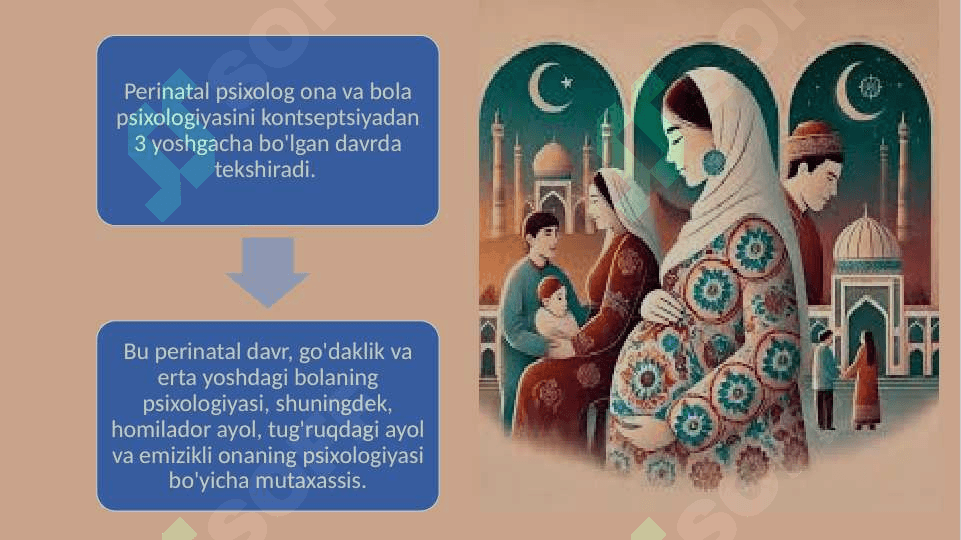 Perinatal psixolog ona va bola psixologiyasini kontseptsiyadan 3 yoshgacha bo'lgan davrda tekshiradi.

Bu perinatal davr, go'daklik va erta yoshdagi bolaning psixologiyasi, shuningdek, homilador ayol, tug'ruqdagi ayol va emizikli onaning psixologiyasi bo'yicha mutaxassis.